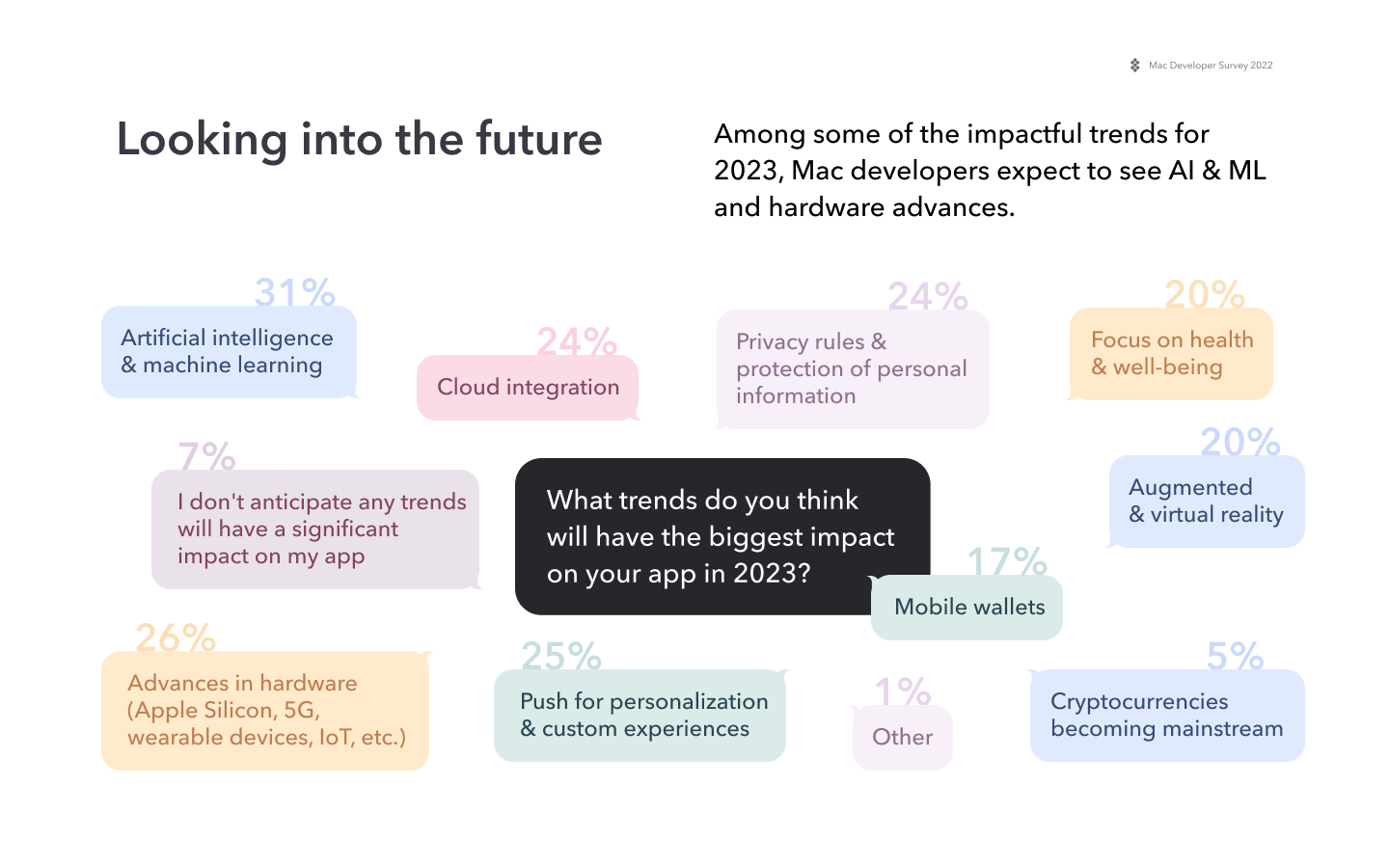 Mac Developer Survey 2022

Looking into the future

Among some of the impactful trends for 2023, Mac developers expect to see AI & ML and hardware advances.

31%
Artificial intelligence & machine learning

24%
Cloud integration

24%
Privacy rules & protection of personal information

20%
Focus on health & well-being

7%
I don't anticipate any trends will have a significant impact on my app

What trends do you think will have the biggest impact on your app in 2023?

20%
Augmented & virtual reality

17%
Mobile wallets

26%
Advances in hardware (Apple Silicon, 5G, wearable devices, IoT, etc.)

25%
Push for personalization & custom experiences

1%
Other

5%
Cryptocurrencies becoming mainstream